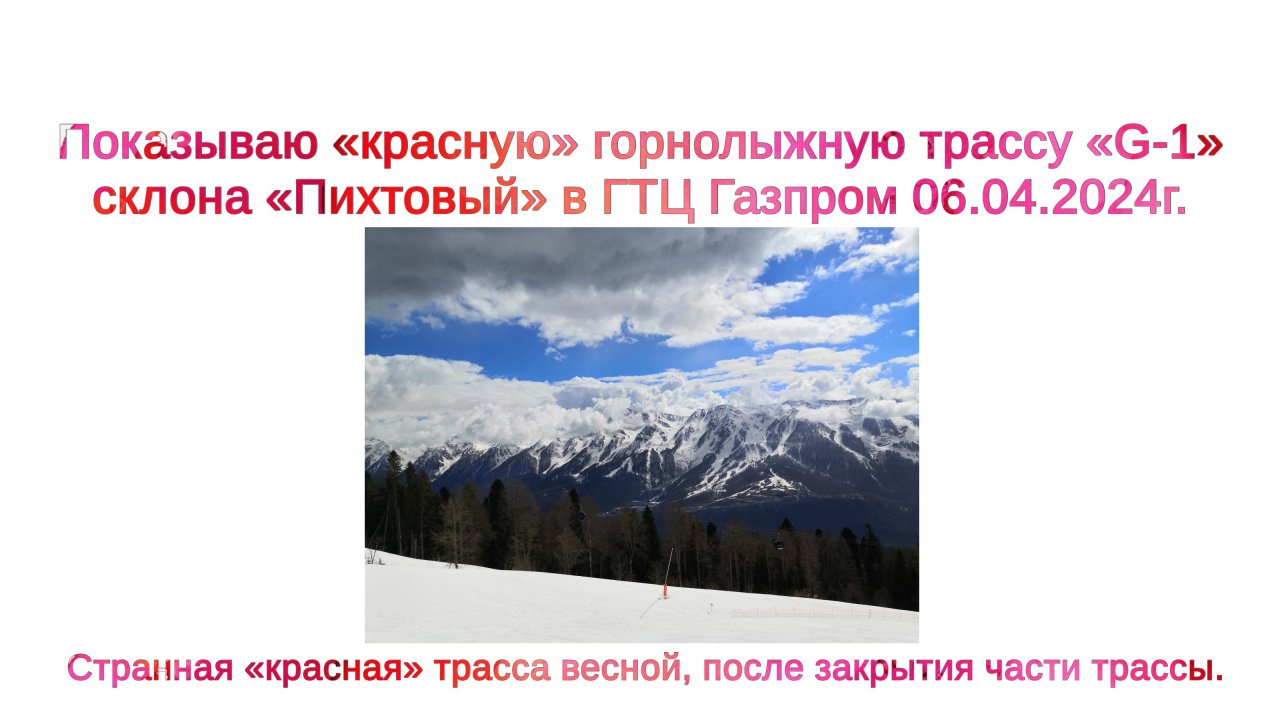 Показываю «красную» горнолыжную трассу «G-1» склона «Пихтовый» в ГТЦ Газпром 06.04.2024г.

Странная «красная» трасса весной, после закрытия части трассы.